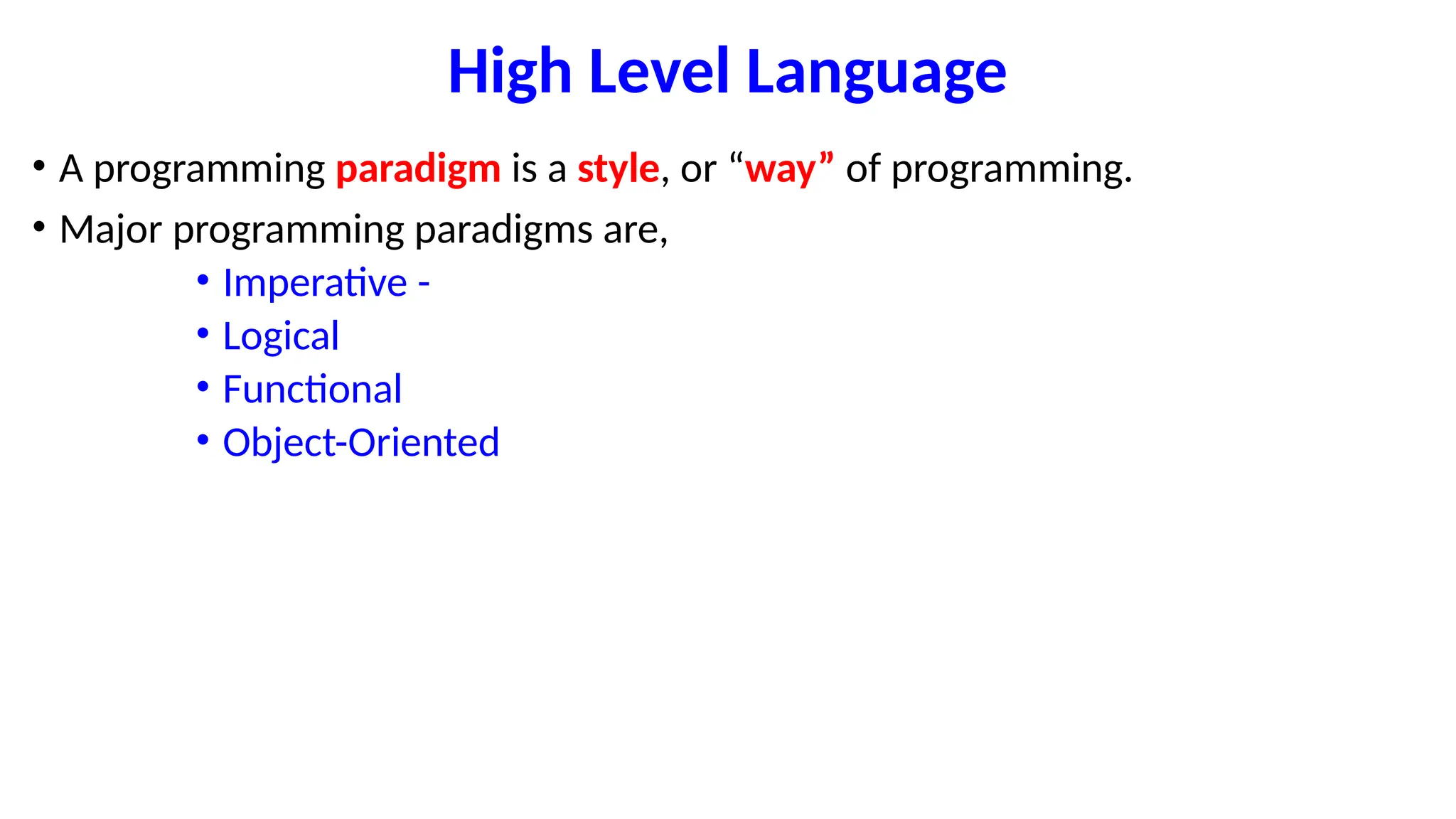 High Level Language

• A programming paradigm is a style, or “way” of programming.

• Major programming paradigms are,

• Imperative -
• Logical
• Functional
• Object-Oriented